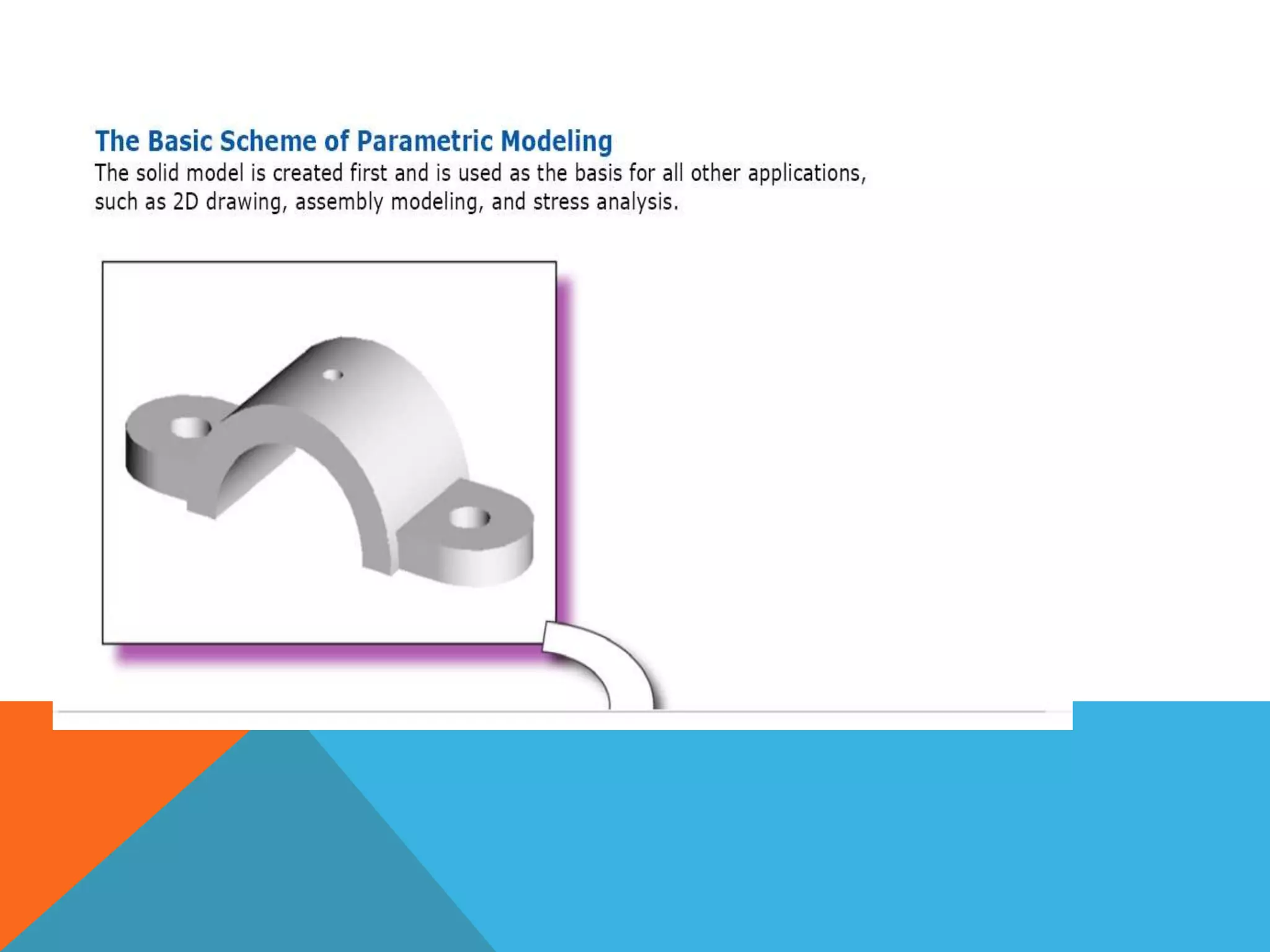 The Basic Scheme of Parametric Modeling
The solid model is created first and is used as the basis for all other applications, such as 2D drawing, assembly modeling, and stress analysis.